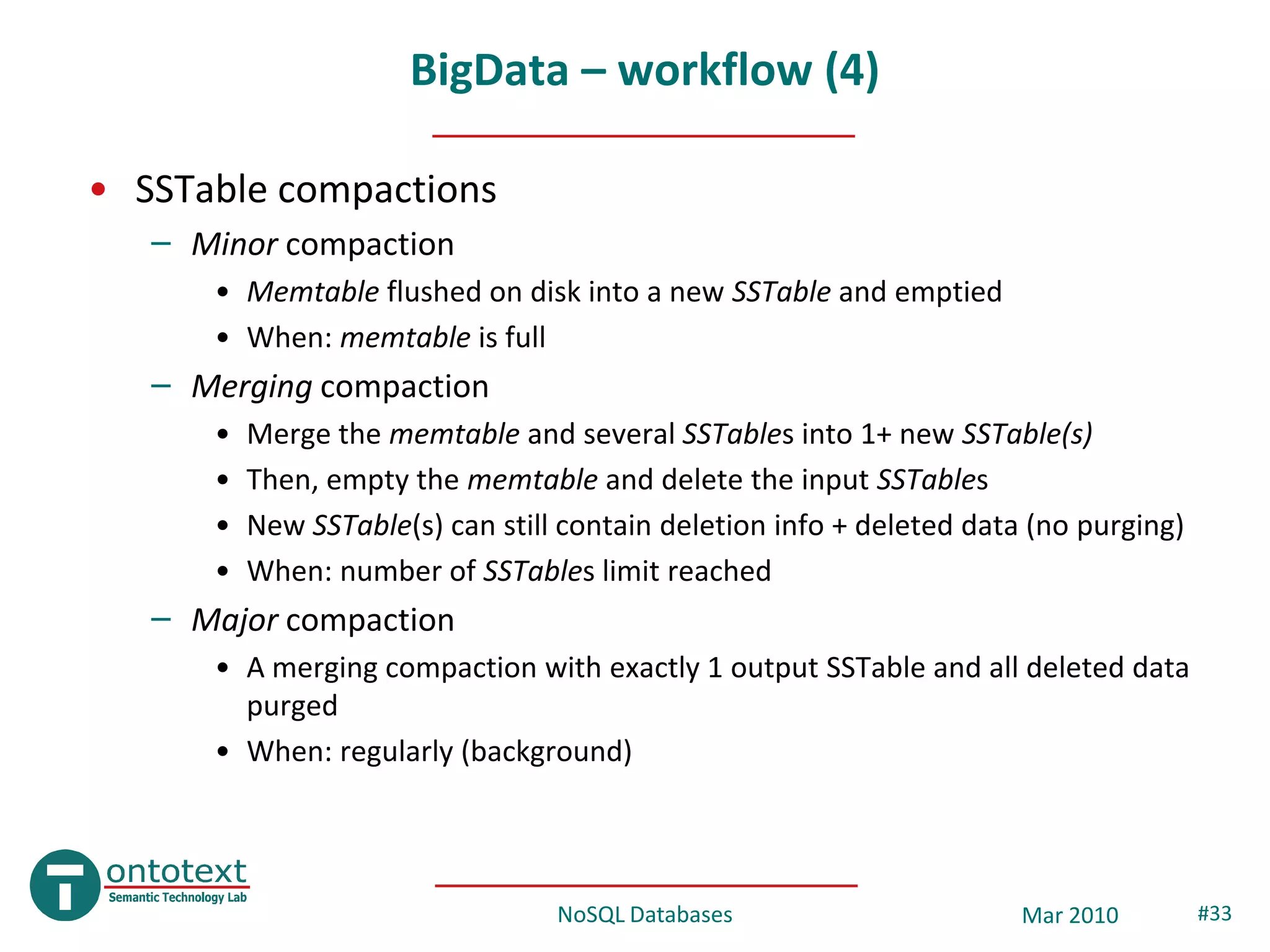 BigData – workflow (4)

• SSTable compactions
– Minor compaction
• Memtable flushed on disk into a new SSTable and emptied
• When: memtable is full
– Merging compaction
• Merge the memtable and several SSTables into 1+ new SSTable(s)
• Then, empty the memtable and delete the input SSTables
• New SSTable(s) can still contain deletion info + deleted data (no purging)
• When: number of SSTables limit reached
– Major compaction
• A merging compaction with exactly 1 output SSTable and all deleted data purged
• When: regularly (background)

ontotext
Semantic Technology Lab

NoSQL Databases

Mar 2010

#33